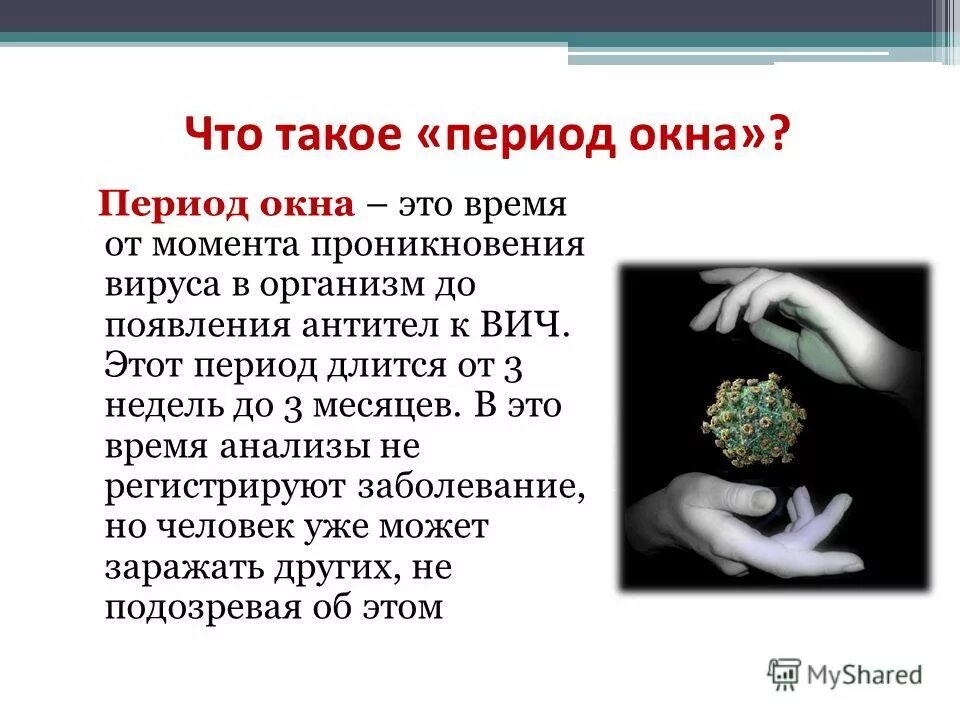 Что такое «период окна»?

Период окна – это время от момента проникновения вируса в организм до появления антител к ВИЧ. Этот период длится от 3 недель до 3 месяцев. В это время анализы не регистрируют заболевание, но человек уже может заражать других, не подозревая об этом

MyShared